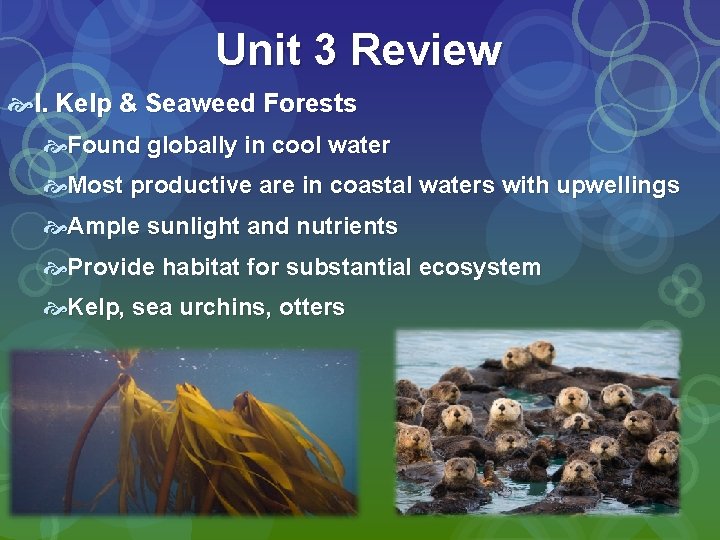 Unit 3 Review

I. Kelp & Seaweed Forests

Found globally in cool water

Most productive are in coastal waters with upwellings

Ample sunlight and nutrients

Provide habitat for substantial ecosystem

Kelp, sea urchins, otters